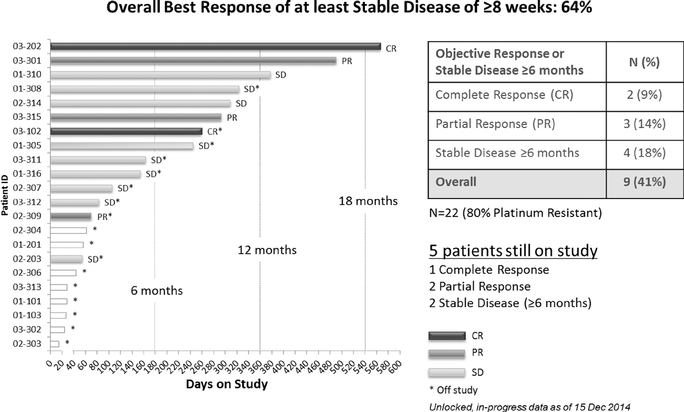 Overall Best Response of at least Stable Disease of ≥8 weeks: 64%

Patient ID

03-202 CR
03-301 PR
01-310 SD
01-308 SD*
02-314 SD
03-315 PR
03-102 CR*
01-305 SD*
03-311 SD*
01-316 SD*
02-307 SD*
03-312 SD*
02-309 PR*
02-304 *
01-201 *
02-203 SD*
02-306 *
03-313 *
01-101 *
01-103 *
03-302 *
02-303 *

6 months
12 months
18 months

0 20 40 60 80 100 120 140 160 180 200 220 240 260 280 300 320 340 360 380 400 420 440 460 480 500 520 540 560 580 600

Days on Study

| Objective Response or Stable Disease ≥6 months | N (%) |
|---|---|
| Complete Response (CR) | 2 (9%) |
| Partial Response (PR) | 3 (14%) |
| Stable Disease ≥6 months | 4 (18%) |
| Overall | 9 (41%) |

N=22 (80% Platinum Resistant)

5 patients still on study
1 Complete Response
2 Partial Response
2 Stable Disease (≥6 months)

CR
PR
SD

* Off study

Unlocked, in-progress data as of 15 Dec 2014